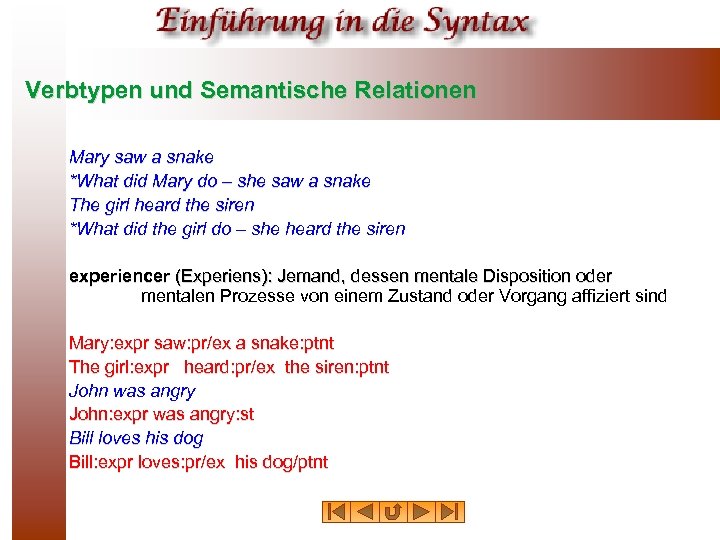 Einführung in die Syntax

Verbtypen und Semantische Relationen

Mary saw a snake
*What did Mary do – she saw a snake
The girl heard the siren
*What did the girl do – she heard the siren

experiencer (Experiens): Jemand, dessen mentale Disposition oder mentalen Prozesse von einem Zustand oder Vorgang affiziert sind

Mary:expr saw:pr/ex a snake:ptnt
The girl:expr heard:pr/ex the siren:ptnt
John was angry
John:expr was angry:st
Bill loves his dog
Bill:expr loves:pr/ex his dog/ptnt